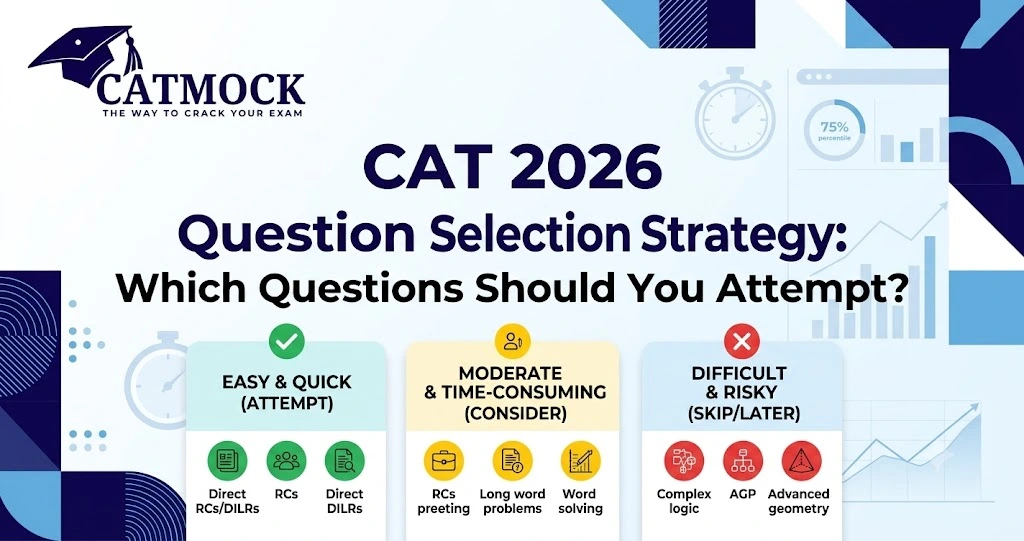 CATMOCK
THE WAY TO CRACK YOUR EXAM

75%
percentile

CAT 2026
Question Selection Strategy:
Which Questions Should You Attempt?

EASY & QUICK
(ATTEMPT)

Direct RCs/DILRs

RCs

Direct DILRs

MODERATE
& TIME-CONSUMING
(CONSIDER)

RCs preeting

Long word problems

Word solving

DIFFICULT
& RISKY
(SKIP/LATER)

Complex logic

AGP

Advanced geometry